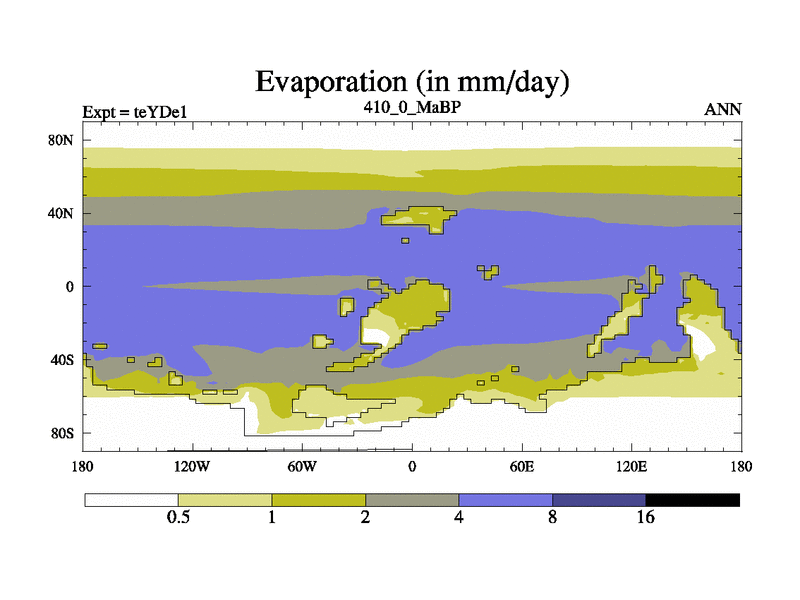 Evaporation (in mm/day)

Expt = teYDe1

410_0_MaBP

ANN

80N

40N

0

40S

80S

180

120W

60W

0

60E

120E

180

0.5

1

2

4

8

16